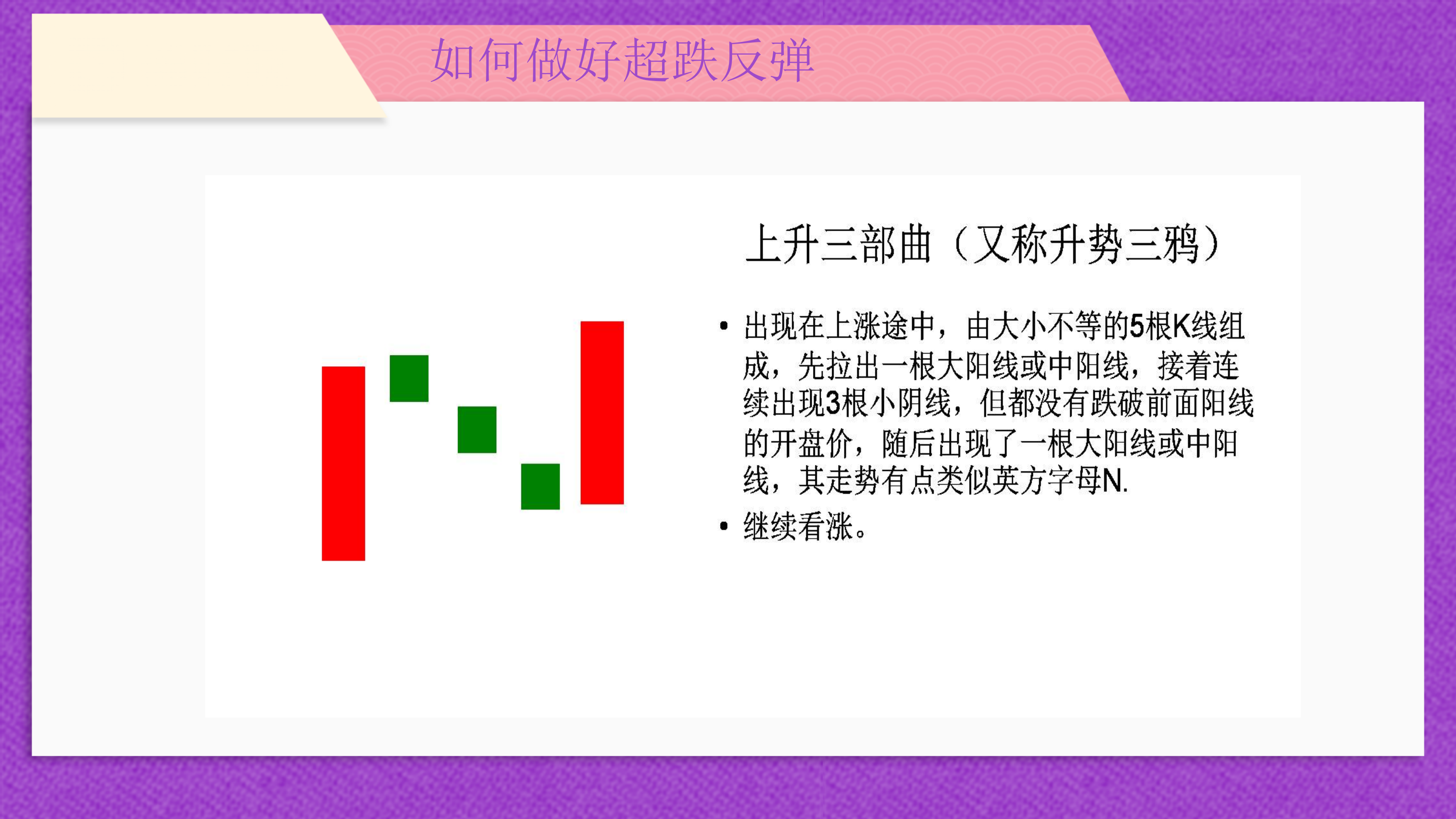 如何做好超跌反弹

上升三部曲（又称升势三鸦）

• 出现在上涨途中，由大小不等的5根K线组成，先拉出一根大阳线或中阳线，接着连续出现3根小阴线，但都没有跌破前面阳线的开盘价，随后出现了一根大阳线或中阳线，其走势有点类似英方字母N.

• 继续看涨。